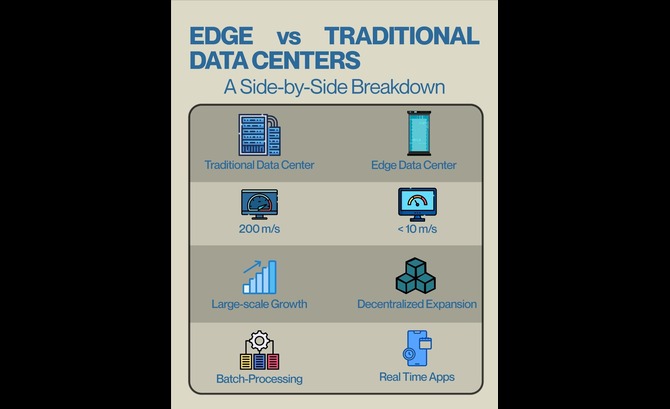 EDGE vs TRADITIONAL DATA CENTERS

A Side-by-Side Breakdown

| Traditional Data Center | Edge Data Center |
|---|---|
| 200 m/s | < 10 m/s |
| Large-scale Growth | Decentralized Expansion |
| Batch-Processing | Real Time Apps |